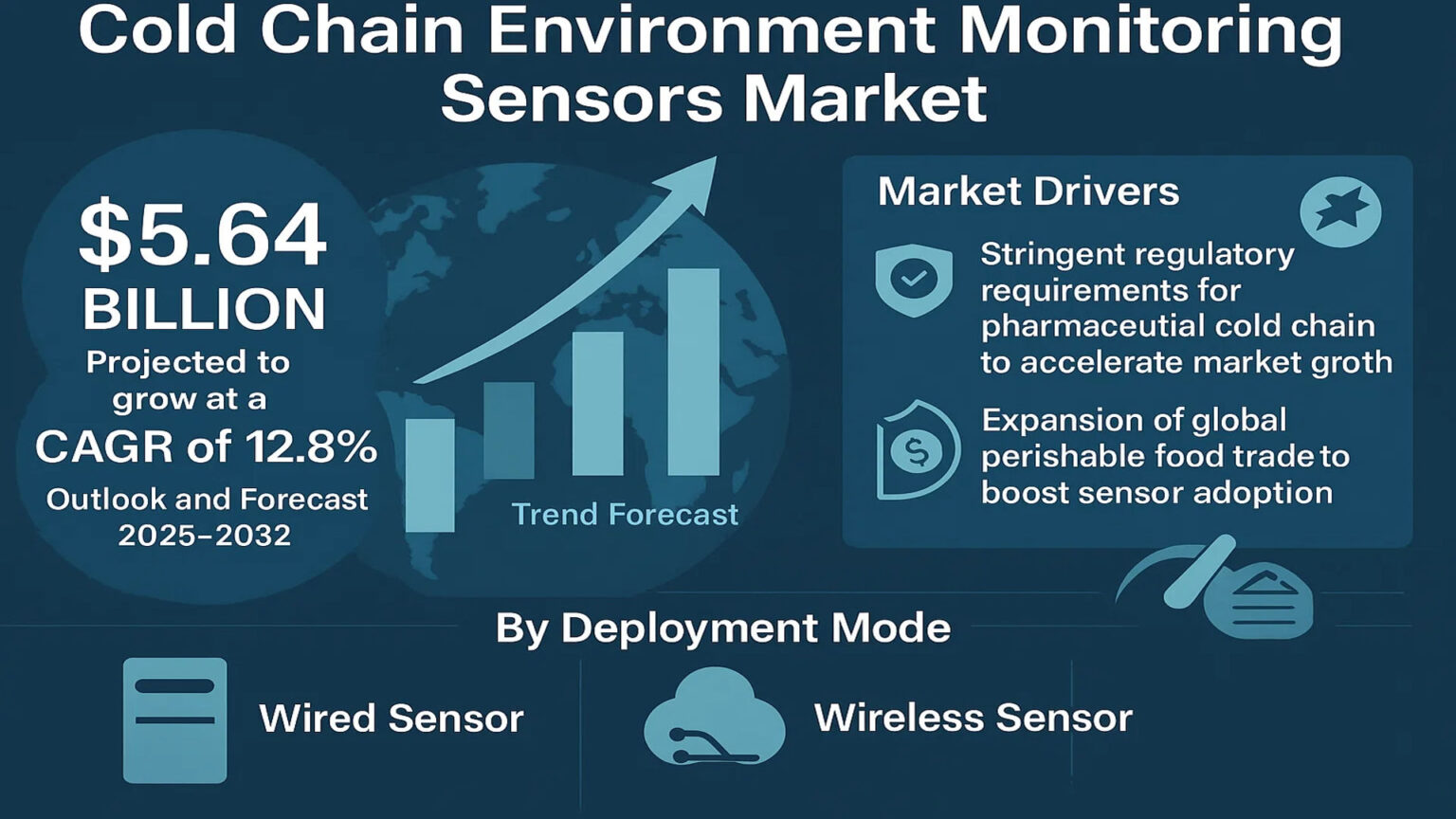 Cold Chain Environment Monitoring Sensors Market

$5.64 BILLION
Projected to grow at a
CAGR of 12.8%
Outlook and Forecast 2025–2032

Trend Forecast

Market Drivers

Stringent regulatory requirements for pharmaceutial cold chain to accelerate market groth

Expansion of global perishable food trade to boost sensor adoption

By Deployment Mode

Wired Sensor

Wireless Sensor